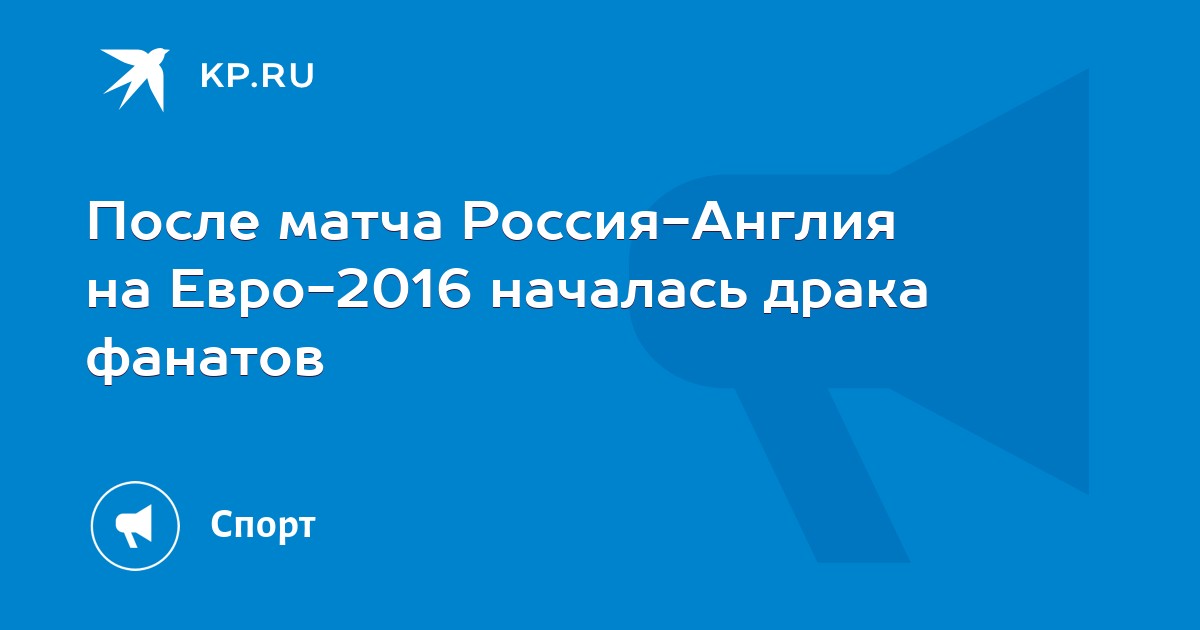 KP.RU

После матча Россия-Англия на Евро-2016 началась драка фанатов

Спорт